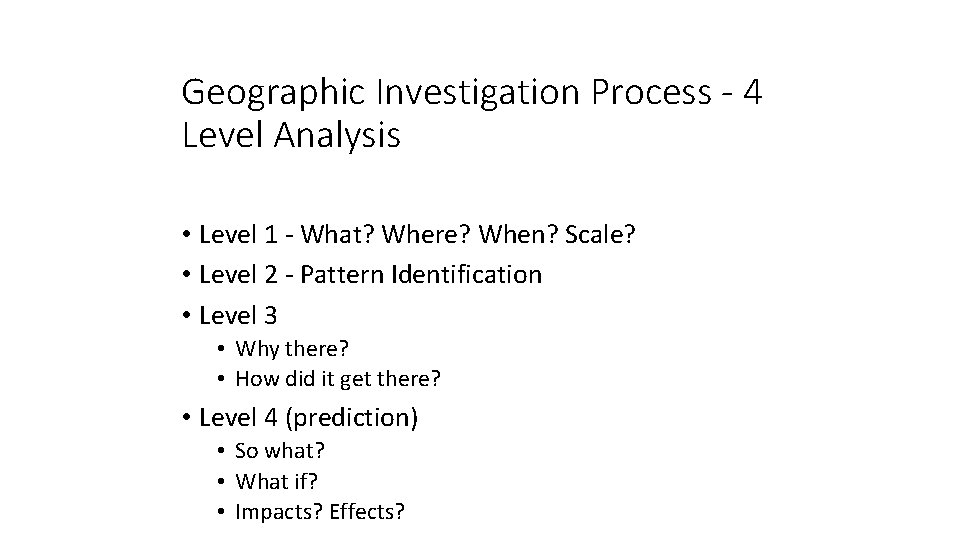 Geographic Investigation Process - 4 Level Analysis

• Level 1 - What? Where? When? Scale?
• Level 2 - Pattern Identification
• Level 3
  • Why there?
  • How did it get there?
• Level 4 (prediction)
  • So what?
  • What if?
  • Impacts? Effects?